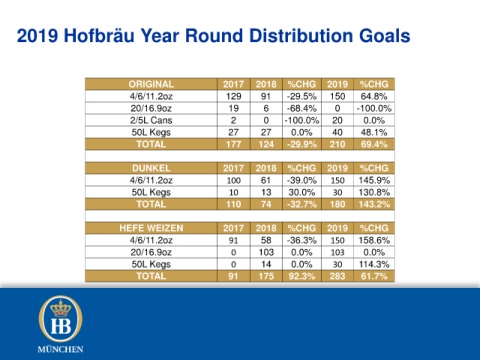 2019 Hofbräu Year Round Distribution Goals

| ORIGINAL | 2017 | 2018 | %CHG | 2019 | %CHG |
|---|---|---|---|---|---|
| 4/6/11.2oz | 129 | 91 | -29.5% | 150 | 64.8% |
| 20/16.9oz | 19 | 6 | -68.4% | 0 | -100.0% |
| 2/5L Cans | 2 | 0 | -100.0% | 20 | 0.0% |
| 50L Kegs | 27 | 27 | 0.0% | 40 | 48.1% |
| TOTAL | 177 | 124 | -29.9% | 210 | 69.4% |

| DUNKEL | 2017 | 2018 | %CHG | 2019 | %CHG |
|---|---|---|---|---|---|
| 4/6/11.2oz | 100 | 61 | -39.0% | 150 | 145.9% |
| 50L Kegs | 10 | 13 | 30.0% | 30 | 130.8% |
| TOTAL | 110 | 74 | -32.7% | 180 | 143.2% |

| HEFE WEIZEN | 2017 | 2018 | %CHG | 2019 | %CHG |
|---|---|---|---|---|---|
| 4/6/11.2oz | 91 | 58 | -36.3% | 150 | 158.6% |
| 20/16.9oz | 0 | 103 | 0.0% | 103 | 0.0% |
| 50L Kegs | 0 | 14 | 0.0% | 30 | 114.3% |
| TOTAL | 91 | 175 | 92.3% | 283 | 61.7% |

HB
MÜNCHEN